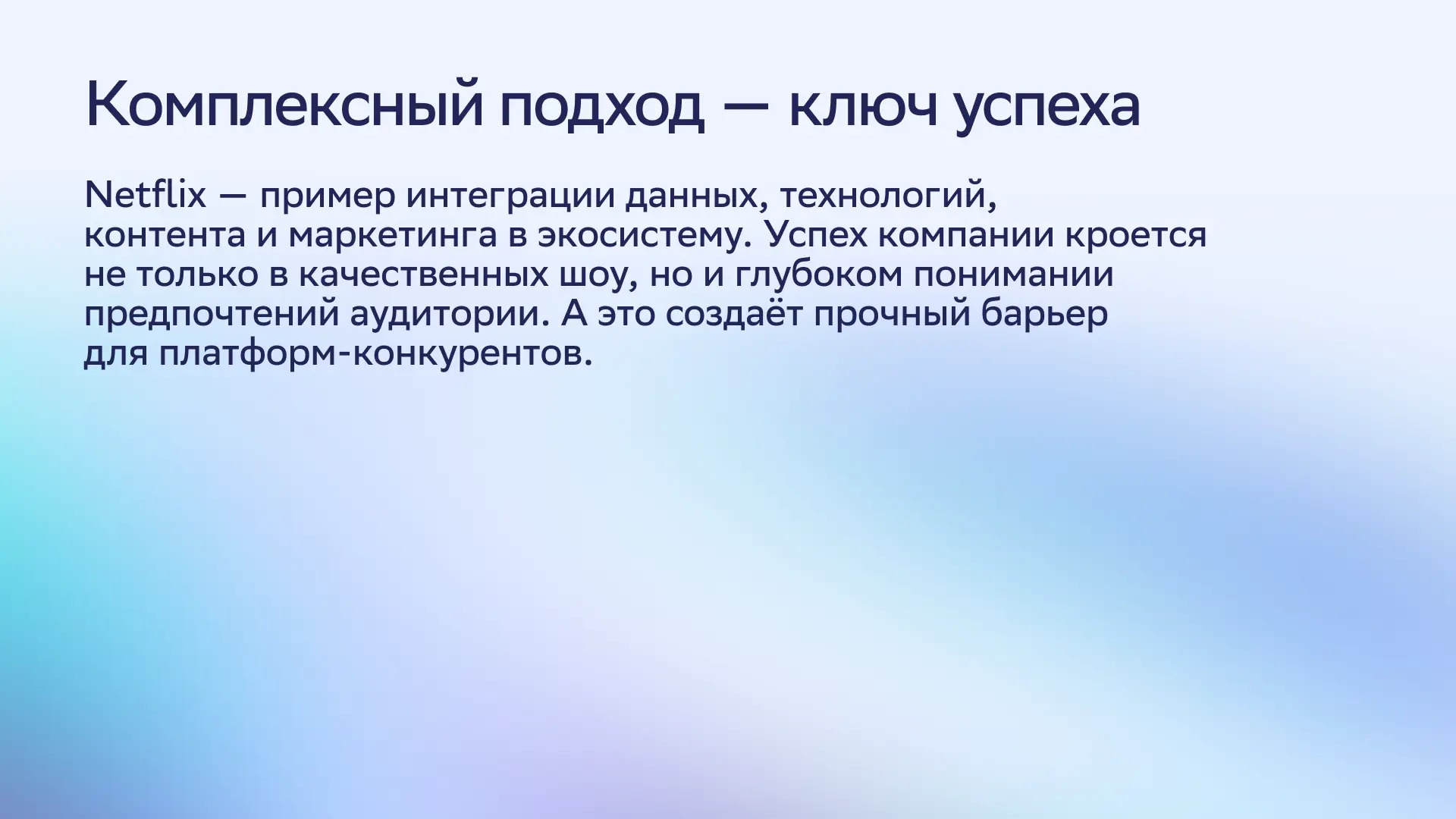 Комплексный подход — ключ успеха

Netflix — пример интеграции данных, технологий, контента и маркетинга в экосистему. Успех компании кроется не только в качественных шоу, но и глубоком понимании предпочтений аудитории. А это создаёт прочный барьер для платформ-конкурентов.